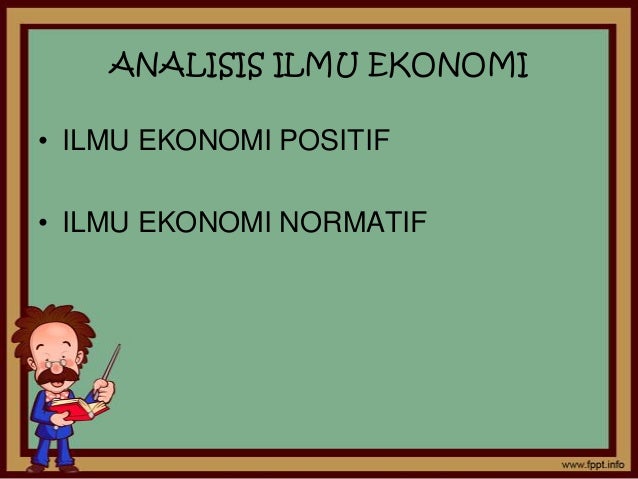 ANALISIS ILMU EKONOMI

• ILMU EKONOMI POSITIF

• ILMU EKONOMI NORMATIF

www.fppt.info